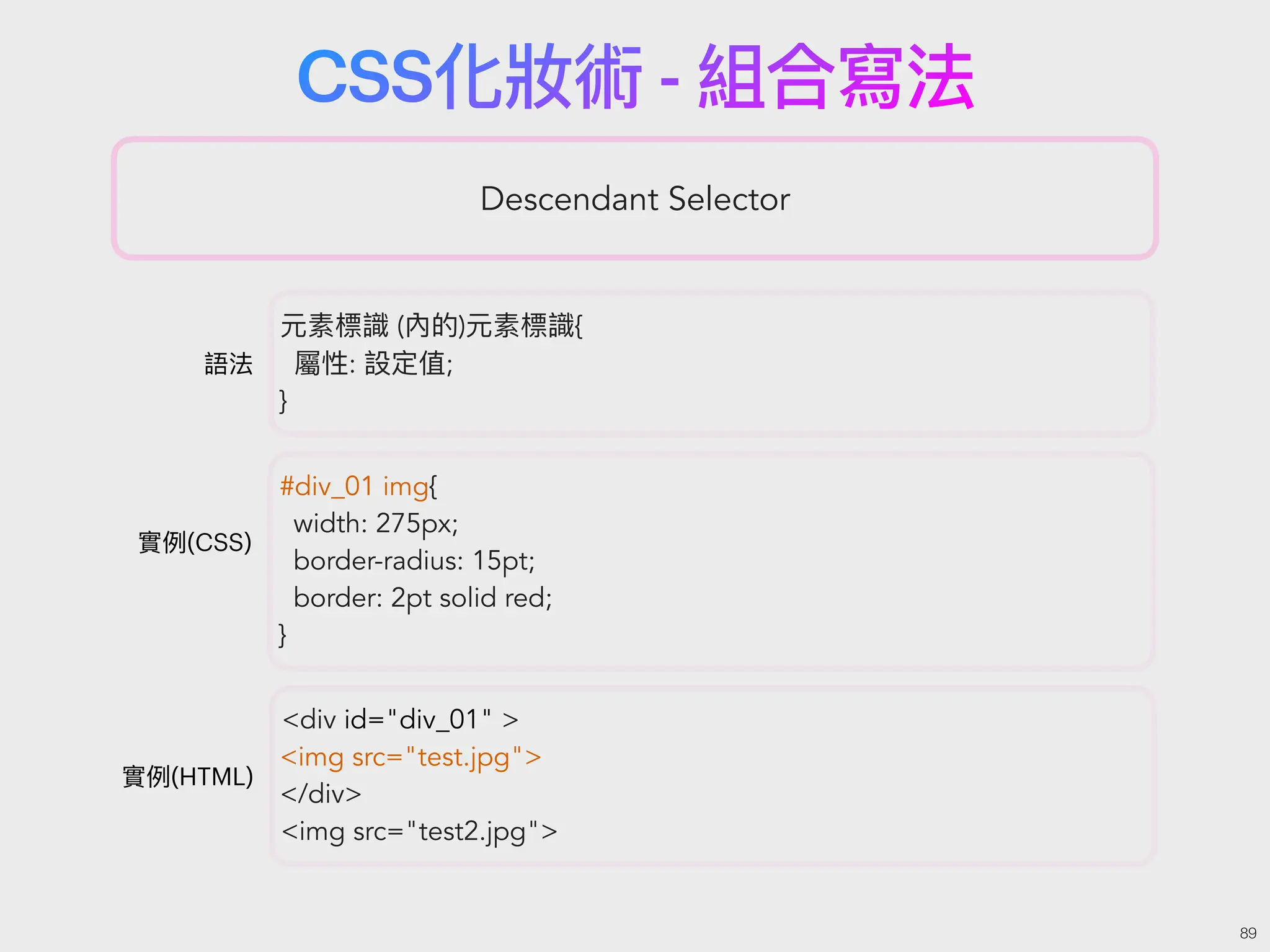 CSS化妝術 - 組合寫法

Descendant Selector

語法

元素標識 (內的)元素標識{
屬性: 設定值;
}

實例(CSS)

#div_01 img{
width: 275px;
border-radius: 15pt;
border: 2pt solid red;
}

實例(HTML)

<div id="div_01" >
<img src="test.jpg">
</div>
<img src="test2.jpg">

89